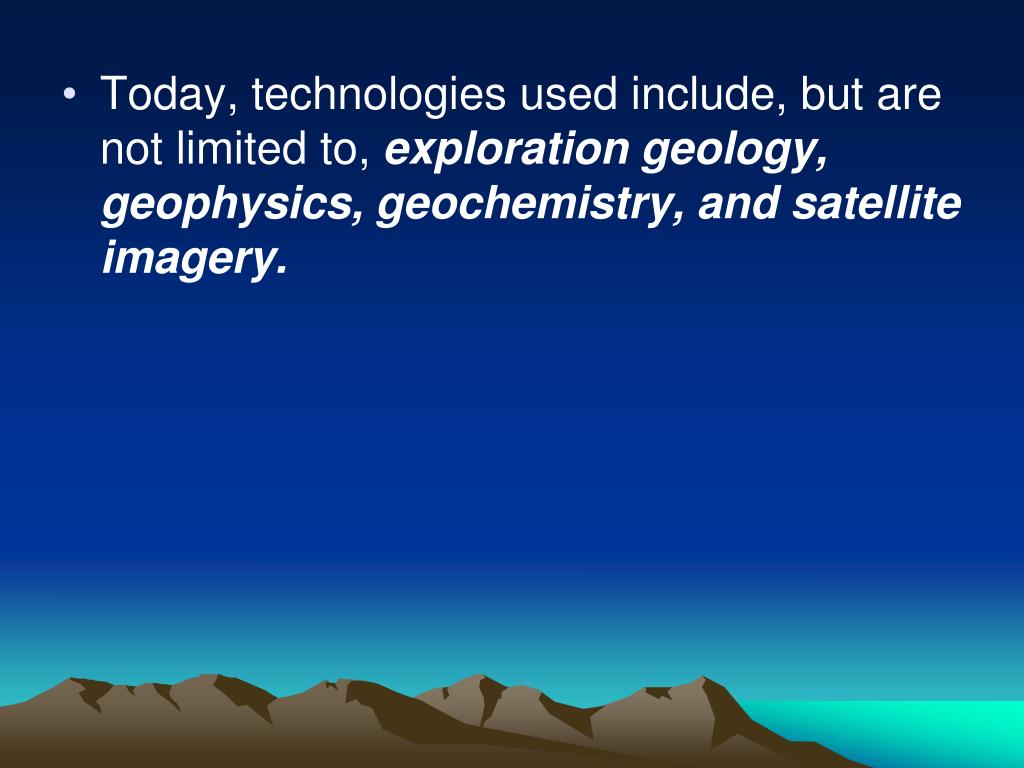 • Today, technologies used include, but are not limited to, exploration geology, geophysics, geochemistry, and satellite imagery.